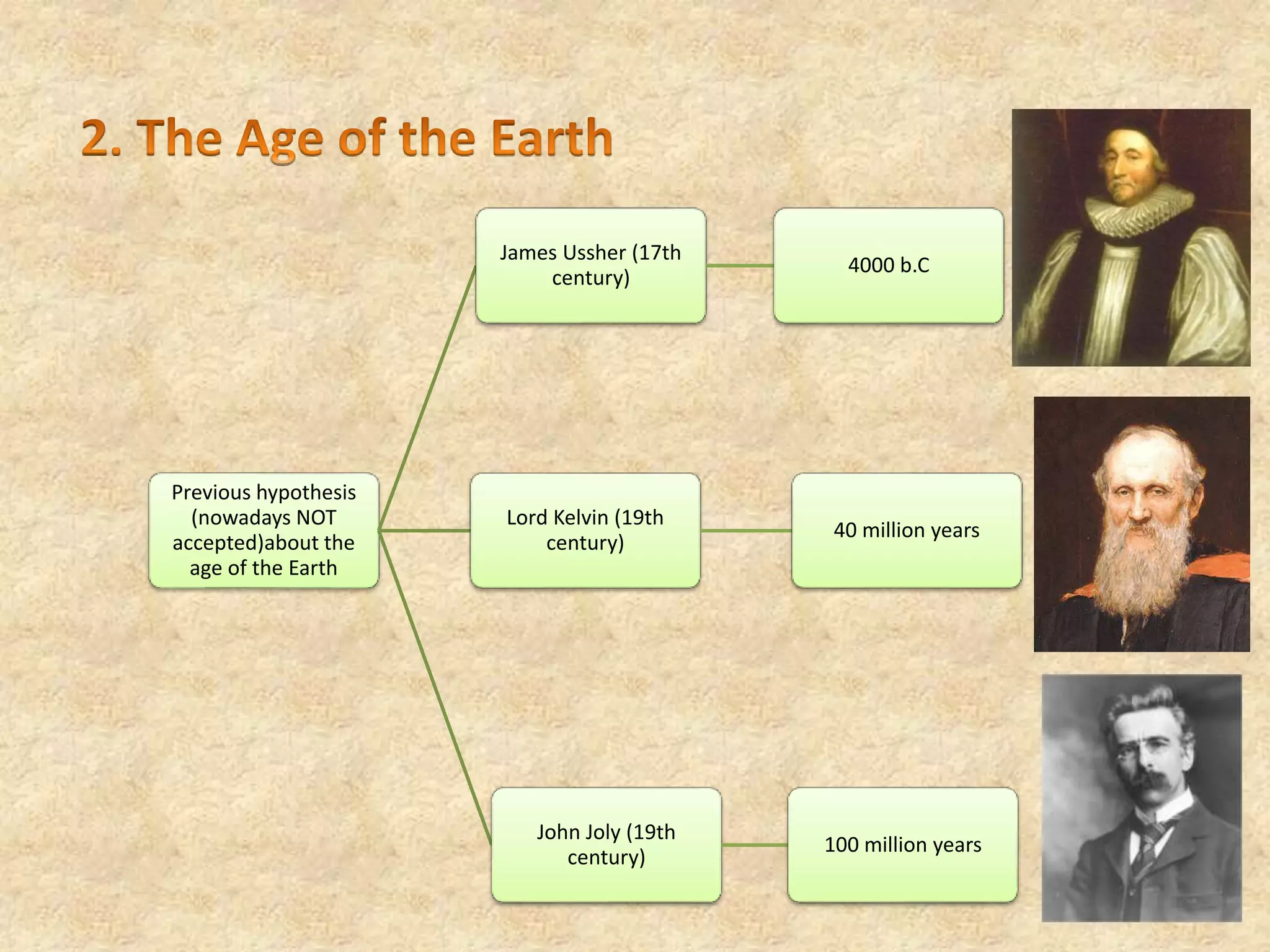 2. The Age of the Earth

Previous hypothesis (nowadays NOT accepted)about the age of the Earth

James Ussher (17th century)

4000 b.C

Lord Kelvin (19th century)

40 million years

John Joly (19th century)

100 million years